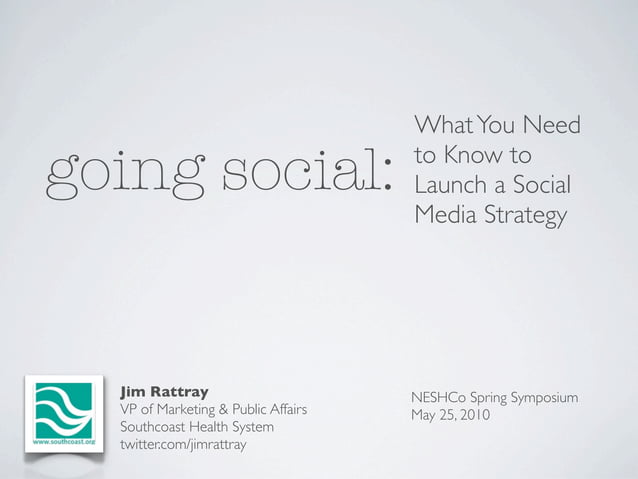 going social: What You Need to Know to Launch a Social Media Strategy

www.southcoast.org

Jim Rattray
VP of Marketing & Public Affairs
Southcoast Health System
twitter.com/jimrattray

NESHCo Spring Symposium
May 25, 2010